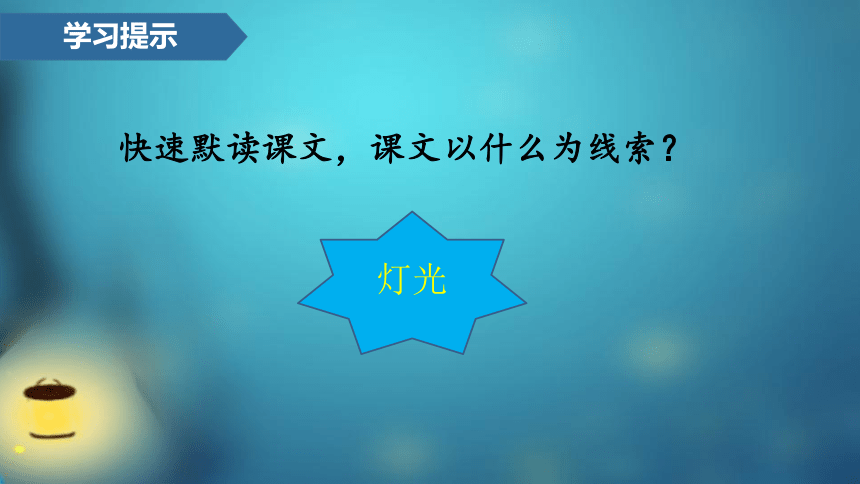 学习提示

快速默读课文，课文以什么为线索？

灯光